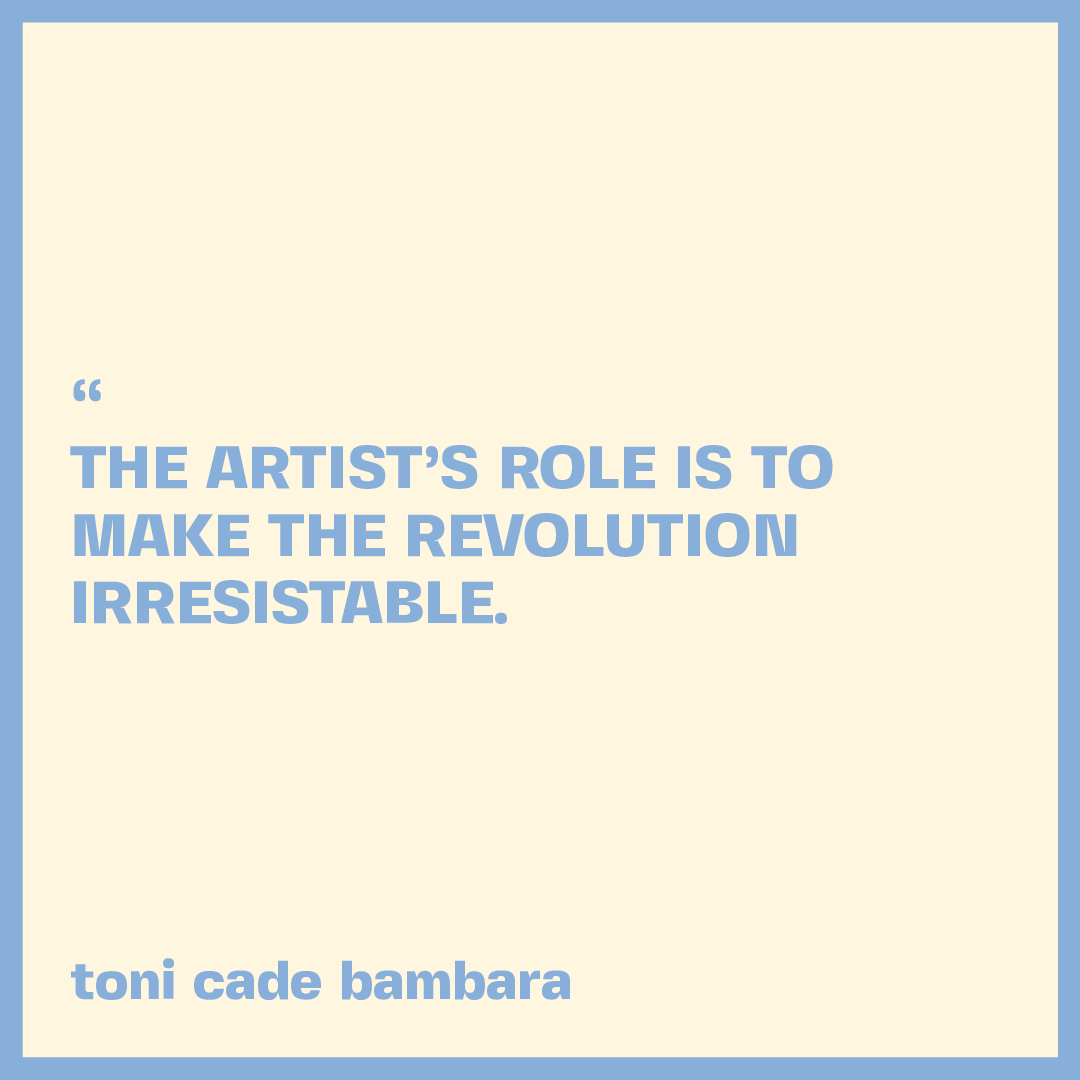 “

THE ARTIST’S ROLE IS TO MAKE THE REVOLUTION IRRESISTABLE.

toni cade bambara